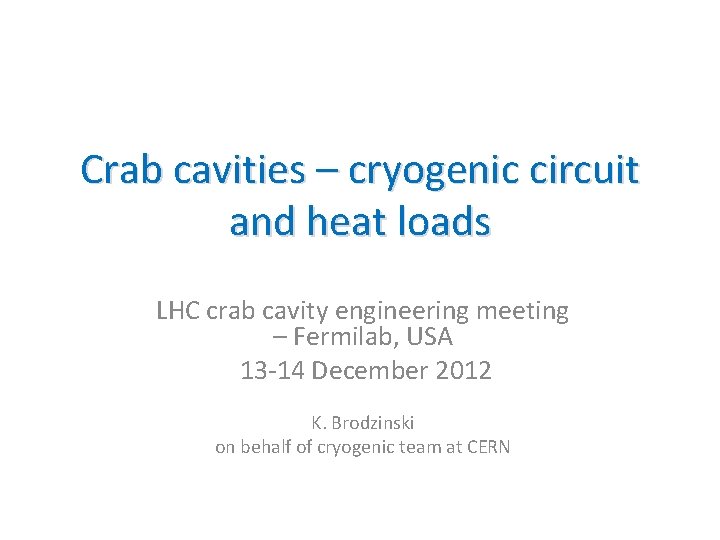 Crab cavities – cryogenic circuit and heat loads

LHC crab cavity engineering meeting – Fermilab, USA

13-14 December 2012

K. Brodzinski
on behalf of cryogenic team at CERN